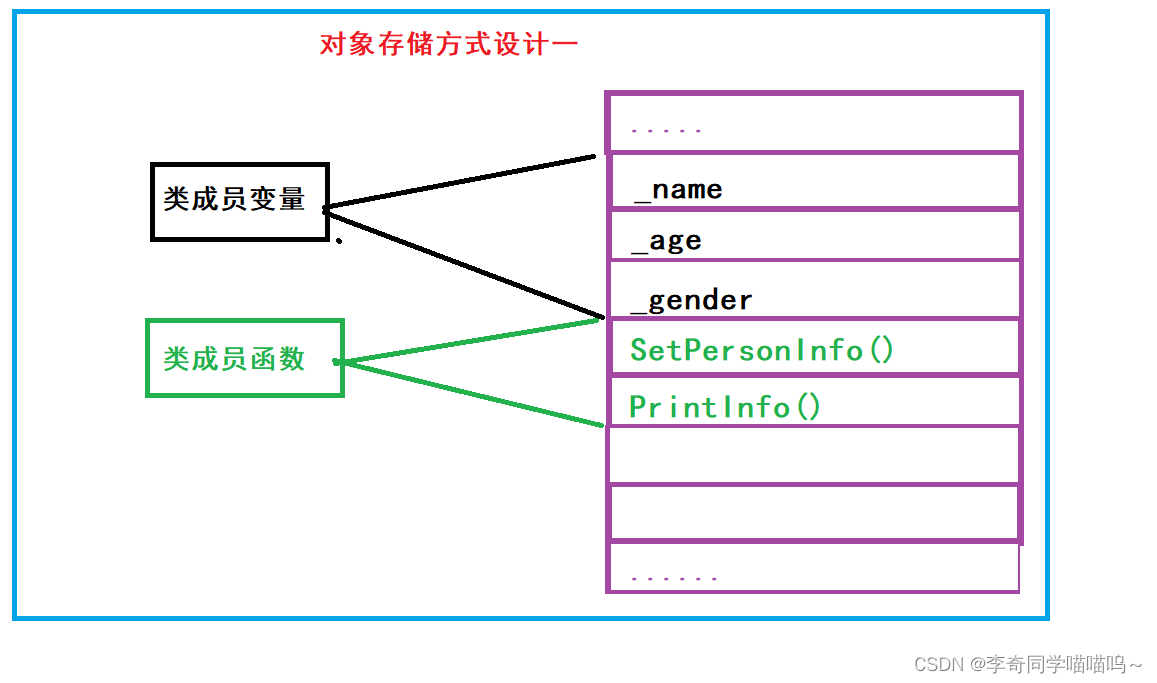 对象存储方式设计一

类成员变量

类成员函数

.....

_name

_age

_gender

SetPersonInfo()

PrintInfo()

......

CSDN @李奇同学喵喵呜~